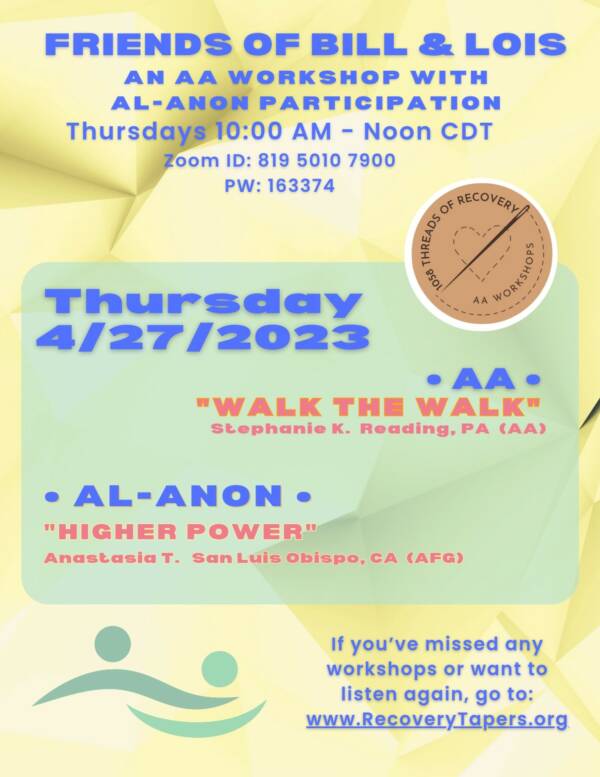 FRIENDS OF BILL & LOIS
AN AA WORKSHOP WITH AL-ANON PARTICIPATION
Thursdays 10:00 AM - Noon CDT
Zoom ID: 819 5010 7900
PW: 163374

1058 THREADS OF RECOVERY
AA WORKSHOPS

Thursday
4/27/2023

• AA •
"WALK THE WALK"
Stephanie K. Reading, PA (AA)

• AL-ANON •
"HIGHER POWER"
Anastasia T. San Luis Obispo, CA (AFG)

If you've missed any workshops or want to listen again, go to:
www.RecoveryTapers.org